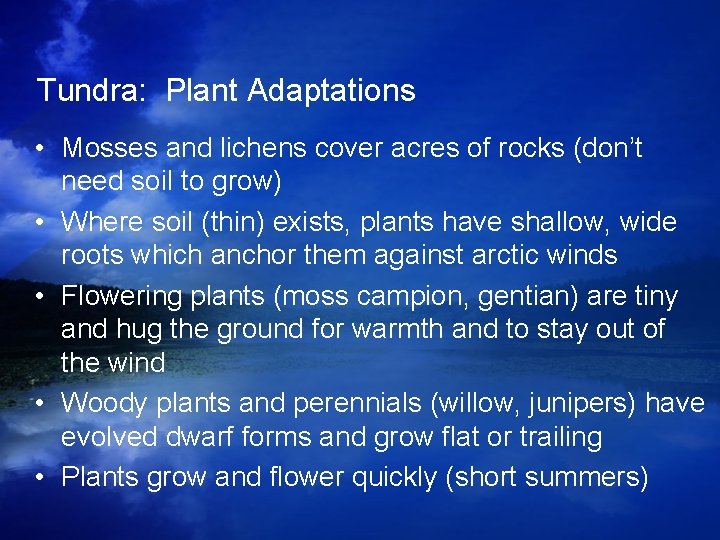 Tundra:  Plant Adaptations

• Mosses and lichens cover acres of rocks (don't need soil to grow)
• Where soil (thin) exists, plants have shallow, wide roots which anchor them against arctic winds
• Flowering plants (moss campion, gentian) are tiny and hug the ground for warmth and to stay out of the wind
• Woody plants and perennials (willow, junipers) have evolved dwarf forms and grow flat or trailing
• Plants grow and flower quickly (short summers)